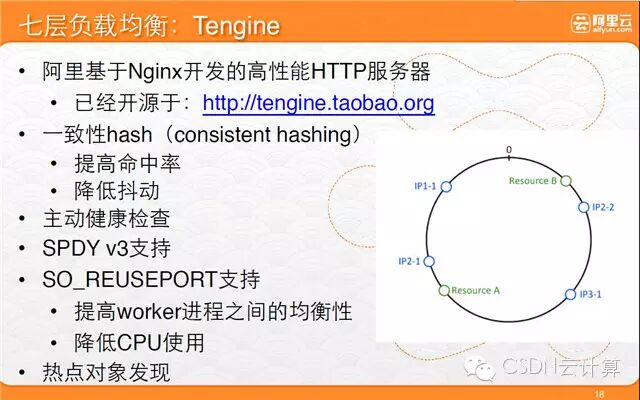 七层负载均衡：Tengine

阿里云
aliyun.com

• 阿里基于Nginx开发的高性能HTTP服务器
 • 已经开源于：http://tengine.taobao.org
• 一致性hash（consistent hashing）
 • 提高命中率
 • 降低抖动
• 主动健康检查
• SPDY v3支持
• SO_REUSEPORT支持
 • 提高worker进程之间的均衡性
 • 降低CPU使用
• 热点对象发现

0
IP1-1
Resource B
IP2-2
IP2-1
Resource A
IP3-1

CSDN云计算

18